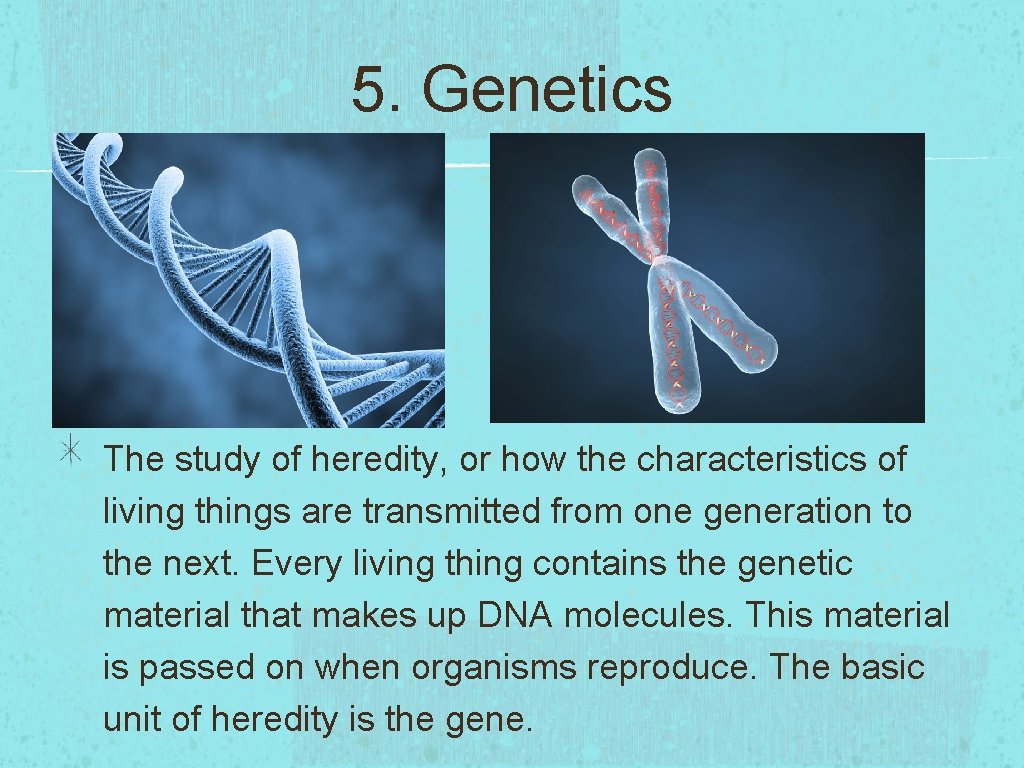 5. Genetics

The study of heredity, or how the characteristics of living things are transmitted from one generation to the next. Every living thing contains the genetic material that makes up DNA molecules. This material is passed on when organisms reproduce. The basic unit of heredity is the gene.